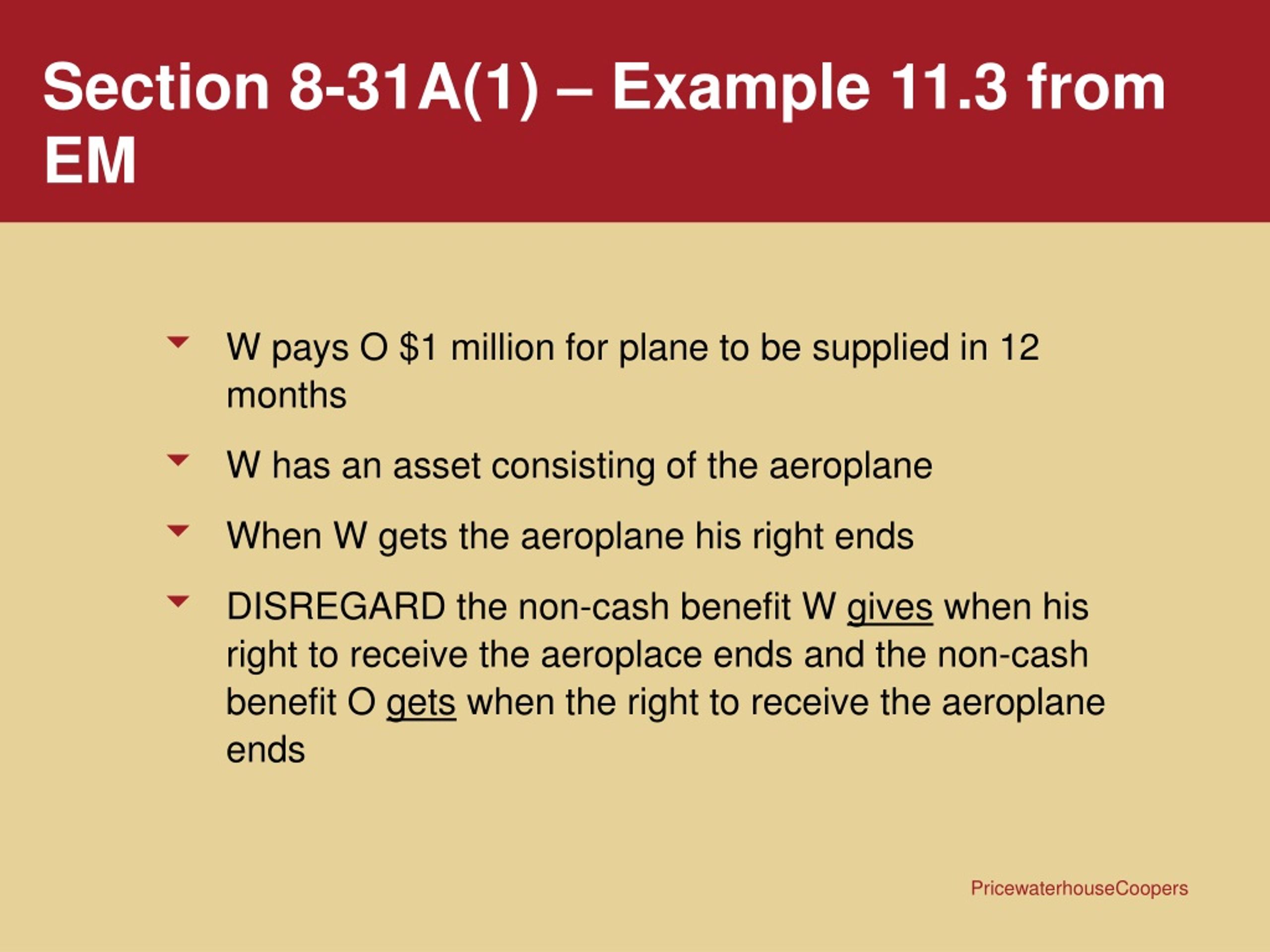 Section 8-31A(1) – Example 11.3 from EM

W pays O \$1 million for plane to be supplied in 12 months

W has an asset consisting of the aeroplane

When W gets the aeroplane his right ends

DISREGARD the non-cash benefit W gives when his right to receive the aeroplace ends and the non-cash benefit O gets when the right to receive the aeroplane ends

PricewaterhouseCoopers